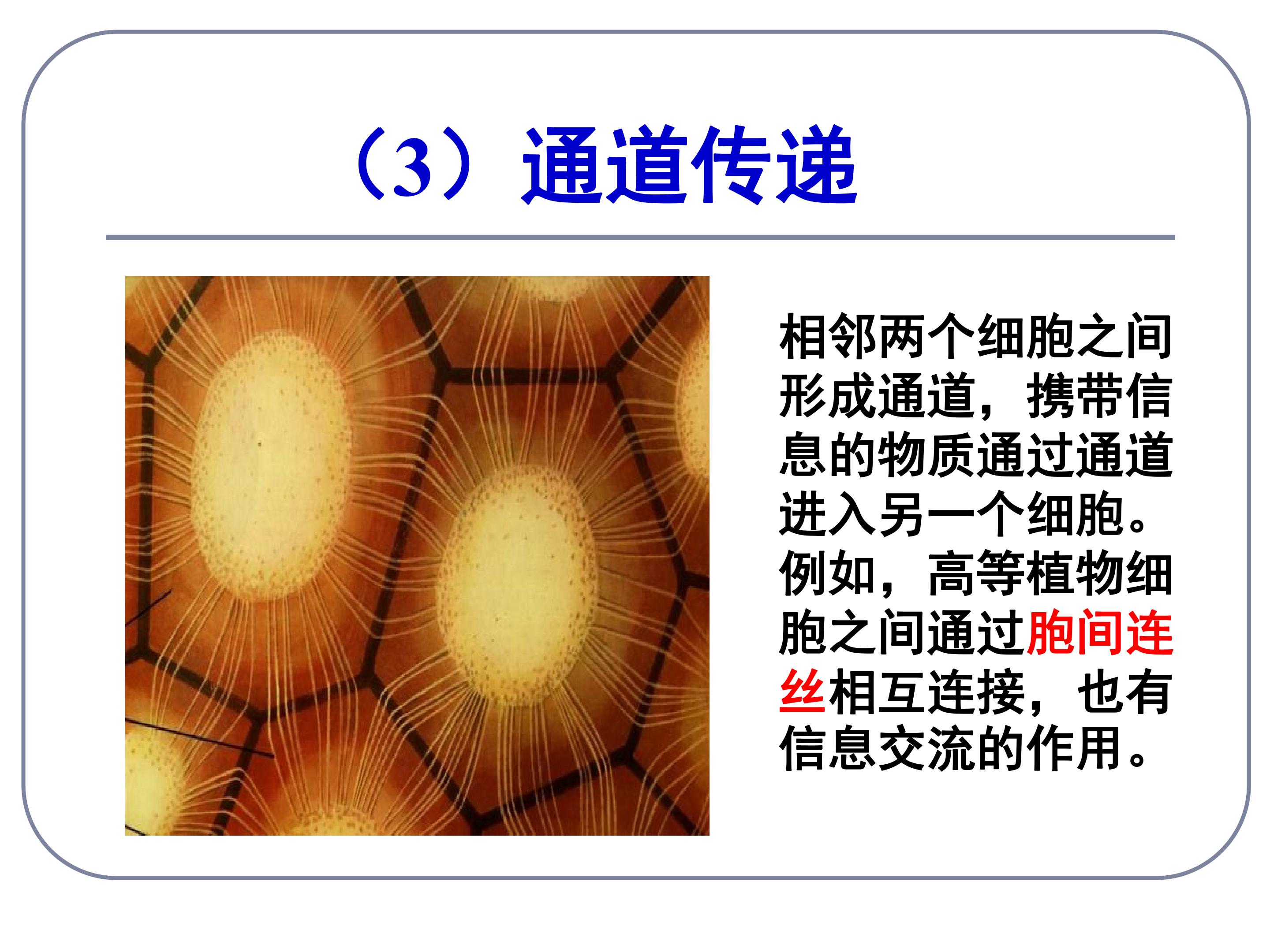 （3）通道传递

相邻两个细胞之间形成通道，携带信息的物质通过通道进入另一个细胞。例如，高等植物细胞之间通过胞间连丝相互连接，也有信息交流的作用。